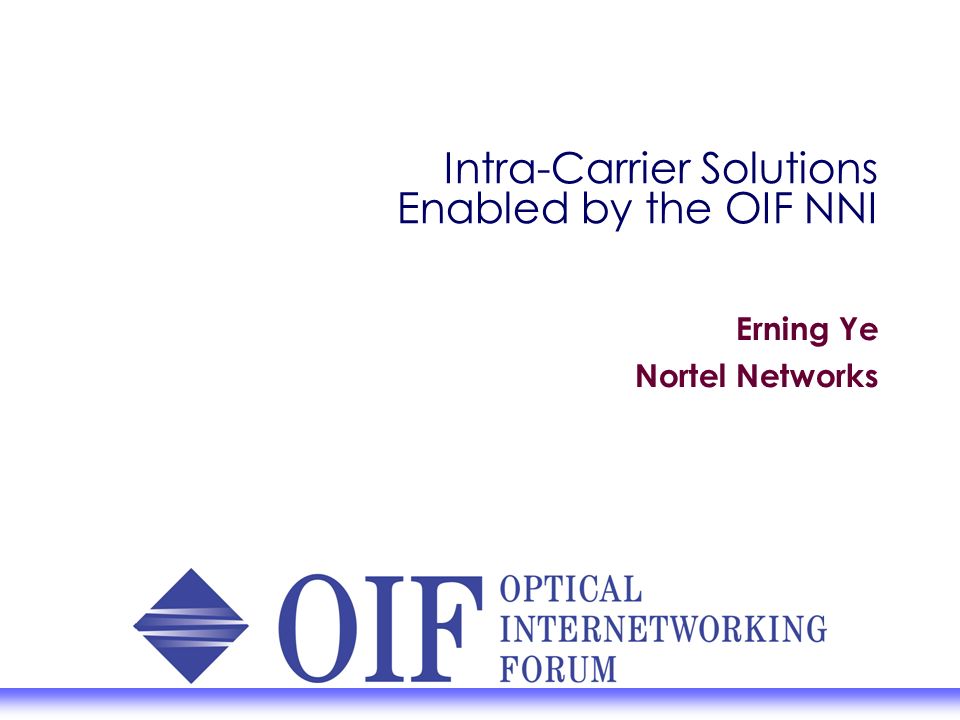 Intra-Carrier Solutions Enabled by the OIF NNI

Erning Ye
Nortel Networks

OIF OPTICAL INTERNETWORKING FORUM